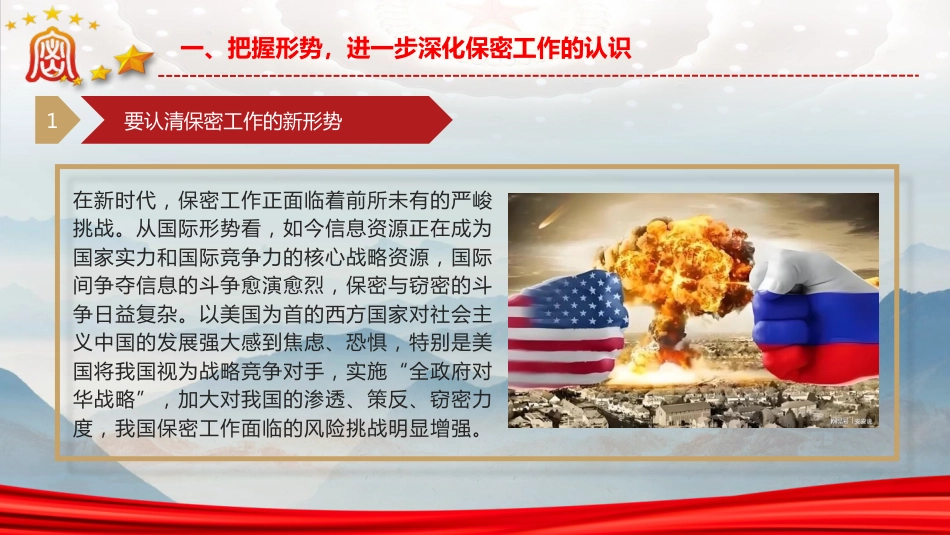 一、把握形势，进一步深化保密工作的认识

1 要认清保密工作的新形势

在新时代，保密工作正面临着前所未有的严峻挑战。从国际形势看，如今信息资源正在成为国家实力和国际竞争力的核心战略资源，国际间争夺信息的斗争愈演愈烈，保密与窃密的斗争日益复杂。以美国为首的西方国家对社会主义中国的发展强大感到焦虑、恐惧，特别是美国将我国视为战略竞争对手，实施“全政府对华战略”，加大对我国的渗透、策反、窃密力度，我国保密工作面临的风险挑战明显增强。